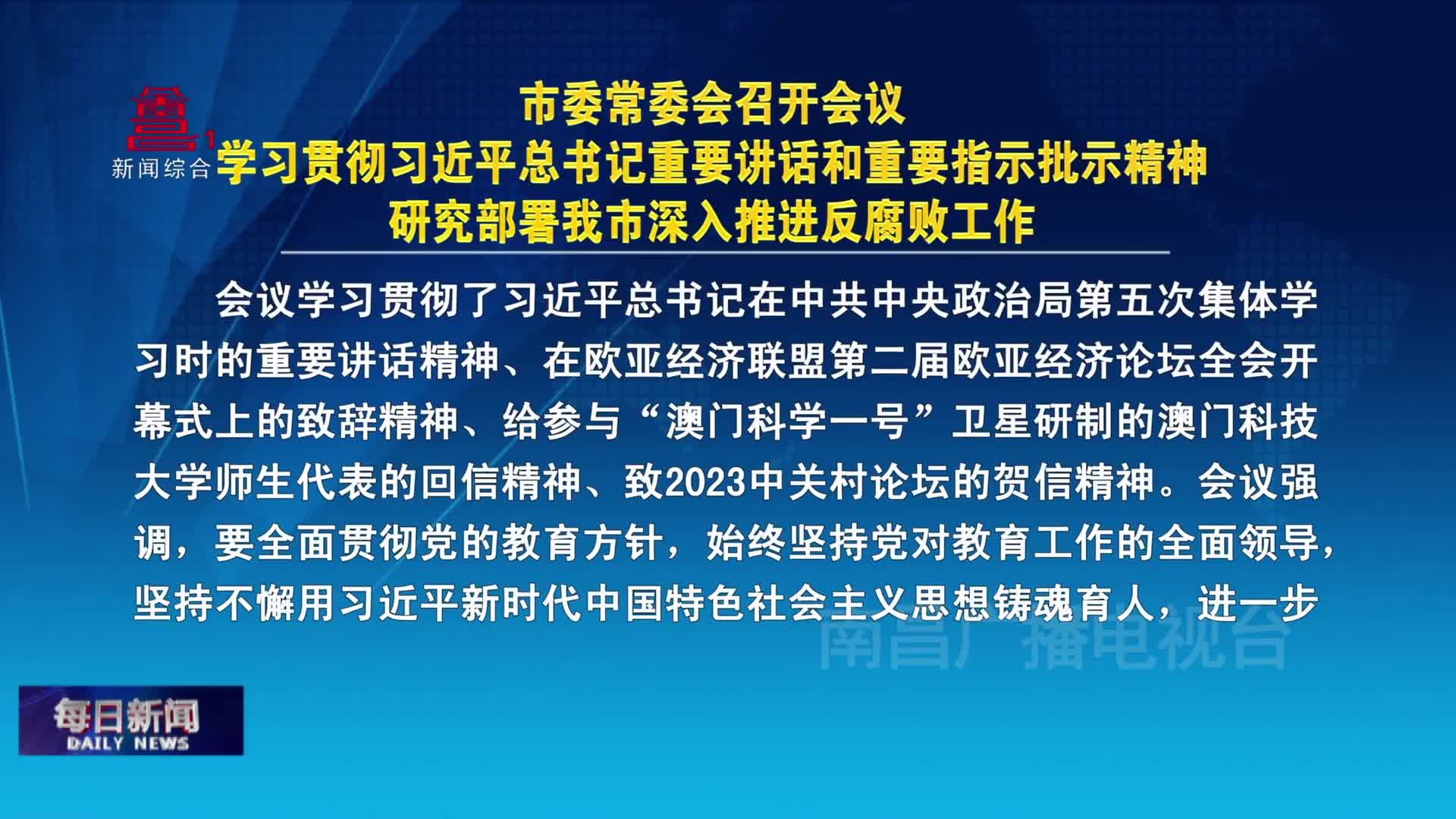 1
新闻综合

市委常委会召开会议
学习贯彻习近平总书记重要讲话和重要指示批示精神
研究部署我市深入推进反腐败工作

会议学习贯彻了习近平总书记在中共中央政治局第五次集体学习时的重要讲话精神、在欧亚经济联盟第二届欧亚经济论坛全会开幕式上的致辞精神、给参与“澳门科学一号”卫星研制的澳门科技大学师生代表的回信精神、致2023中关村论坛的贺信精神。会议强调，要全面贯彻党的教育方针，始终坚持党对教育工作的全面领导，坚持不懈用习近平新时代中国特色社会主义思想铸魂育人，进一步

南昌广播电视台

每日新闻
DAILY NEWS